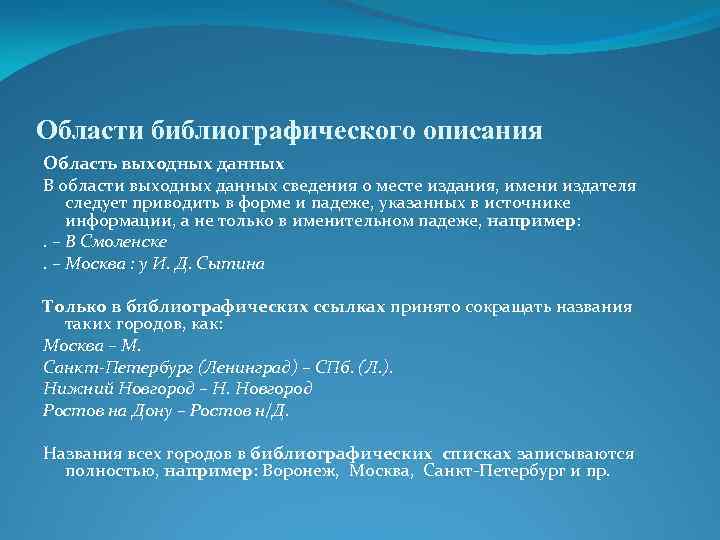 Области библиографического описания

Область выходных данных

В области выходных данных сведения о месте издания, имени издателя следует приводить в форме и падеже, указанных в источнике информации, а не только в именительном падеже, например:

. – В Смоленске

. – Москва : у И. Д. Сытина

Только в библиографических ссылках принято сокращать названия таких городов, как:

Москва – М.

Санкт-Петербург (Ленинград) – СПб. (Л.).

Нижний Новгород – Н. Новгород

Ростов на Дону – Ростов н/Д.

Названия всех городов в библиографических списках записываются полностью, например: Воронеж, Москва, Санкт-Петербург и пр.